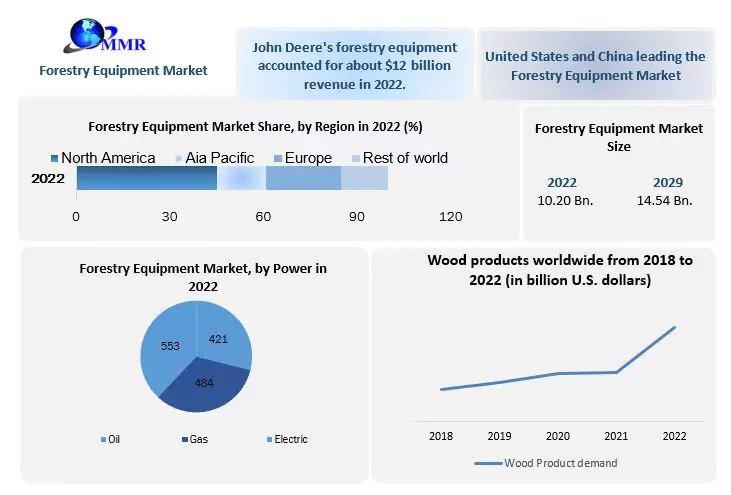 MMR

Forestry Equipment Market

John Deere's forestry equipment accounted for about $12 billion revenue in 2022.

United States and China leading the Forestry Equipment Market

Forestry Equipment Market Share, by Region in 2022 (%)

North America Aia Pacific Europe Rest of world

2022

0 30 60 90 120

Forestry Equipment Market Size

| 2022 | 2029 |
|---|---|
| 10.20 Bn. | 14.54 Bn. |

Forestry Equipment Market, by Power in 2022

553
421
484

Oil Gas Electric

Wood products worldwide from 2018 to 2022 (in billion U.S. dollars)

2018 2019 2020 2021 2022

Wood Product demand